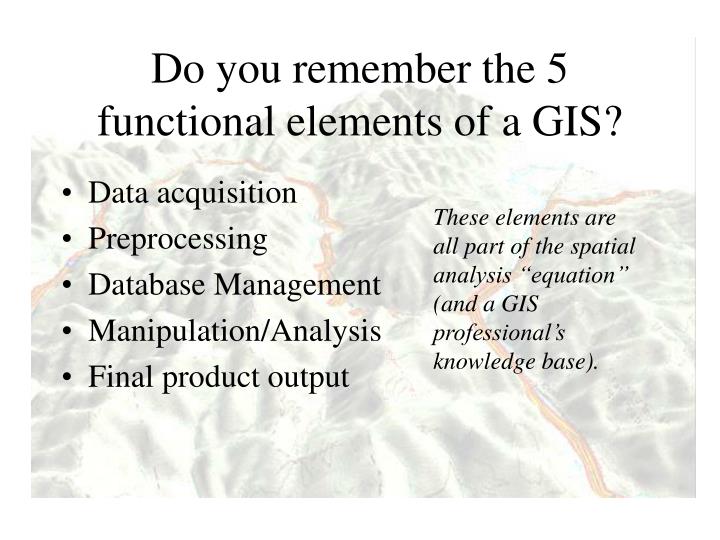 Do you remember the 5 functional elements of a GIS?

• Data acquisition
• Preprocessing
• Database Management
• Manipulation/Analysis
• Final product output

These elements are all part of the spatial analysis “equation” (and a GIS professional’s knowledge base).